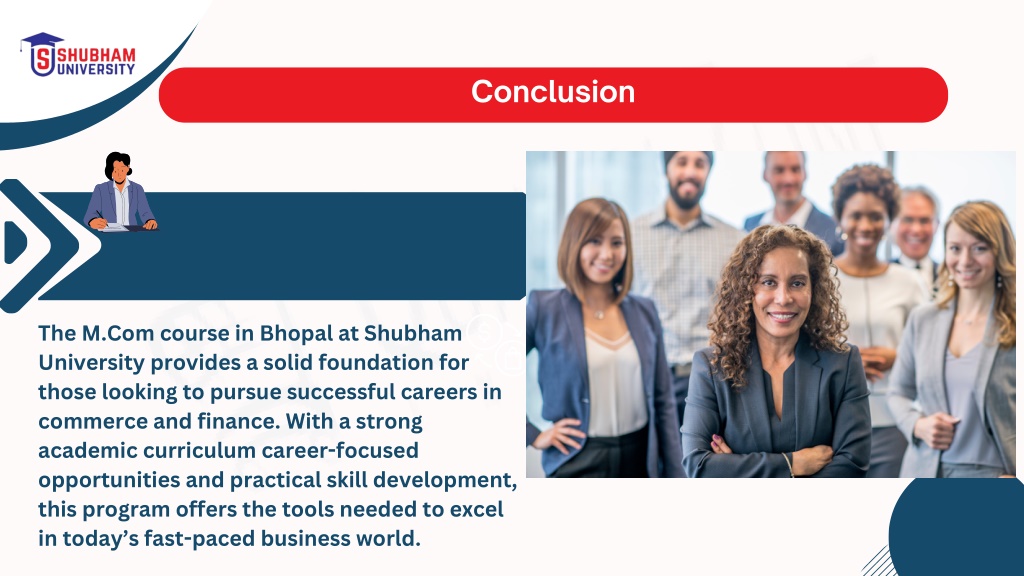 SHUBHAM UNIVERSITY

Conclusion

The M.Com course in Bhopal at Shubham University provides a solid foundation for those looking to pursue successful careers in commerce and finance. With a strong academic curriculum career-focused opportunities and practical skill development, this program offers the tools needed to excel in today's fast-paced business world.